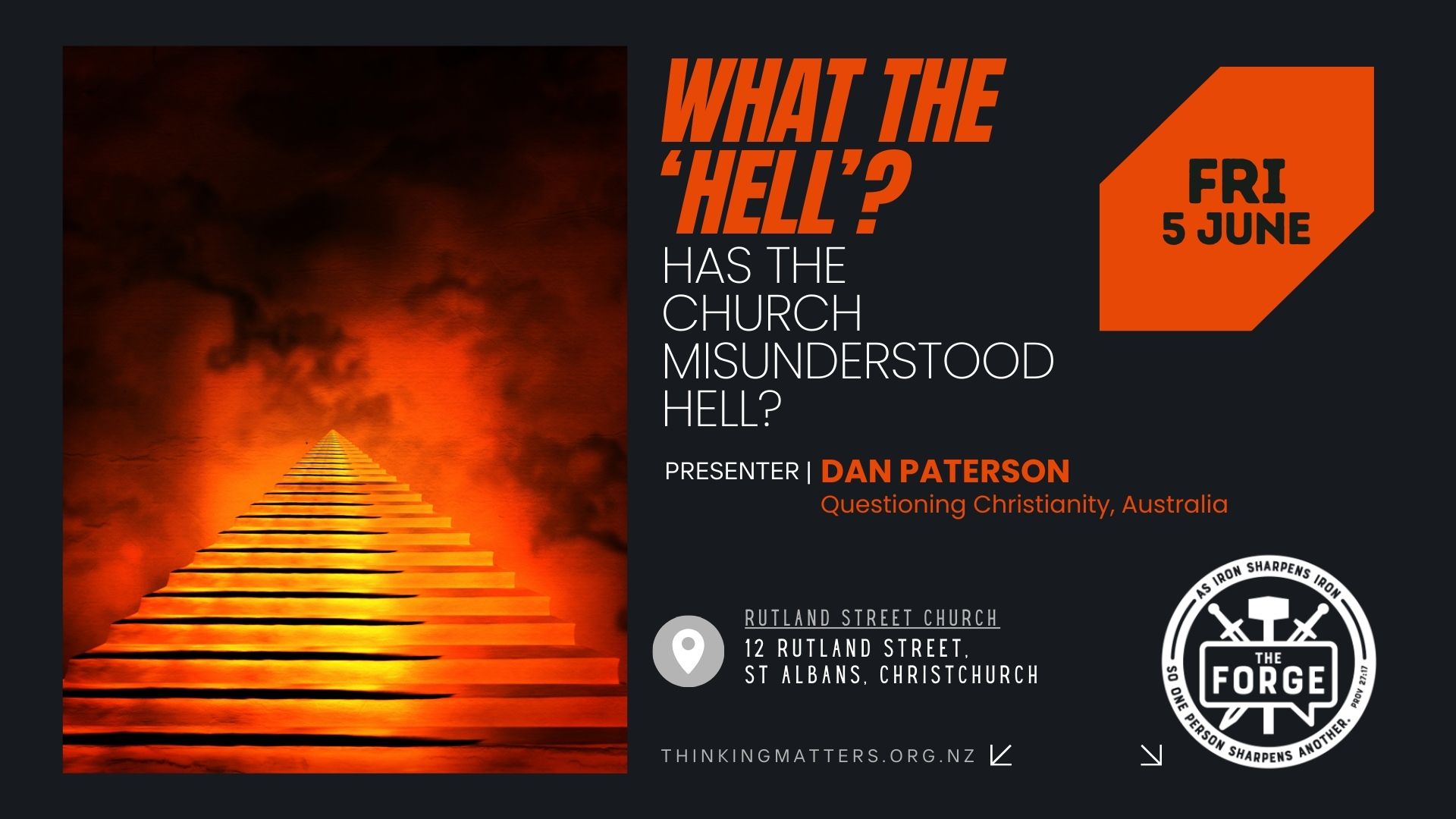 WHAT THE 'HELL'?

HAS THE CHURCH MISUNDERSTOOD HELL?

FRI
5 JUNE

PRESENTER | DAN PATERSON
Questioning Christianity, Australia

RUTLAND STREET CHURCH
12 RUTLAND STREET,
ST ALBANS, CHRISTCHURCH

THINKINGMATTERS.ORG.NZ

AS IRON SHARPENS IRON
THE FORGE
SO ONE PERSON SHARPENS ANOTHER. PROV 27:17